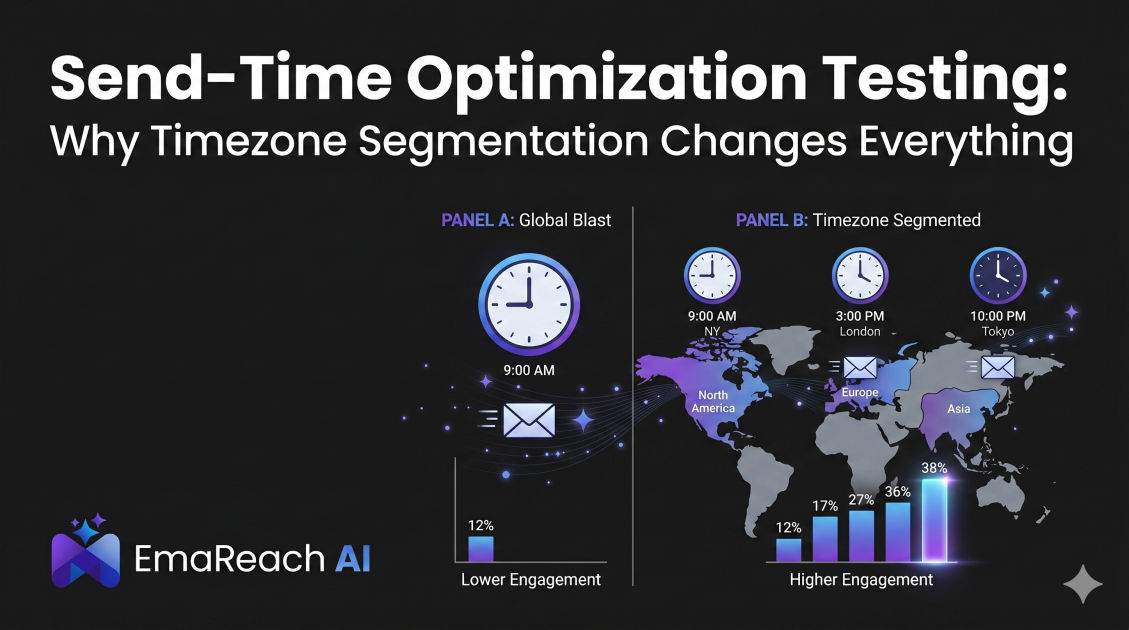 Send-Time Optimization Testing:
Why Timezone Segmentation Changes Everything

PANEL A: Global Blast

9:00 AM

12%

Lower Engagement

PANEL B: Timezone Segmented

9:00 AM
NY

3:00 PM
London

10:00 PM
Tokyo

North America

Europe

Asia

12%

17%

27%

36%

38%

Higher Engagement

EmaReach AI